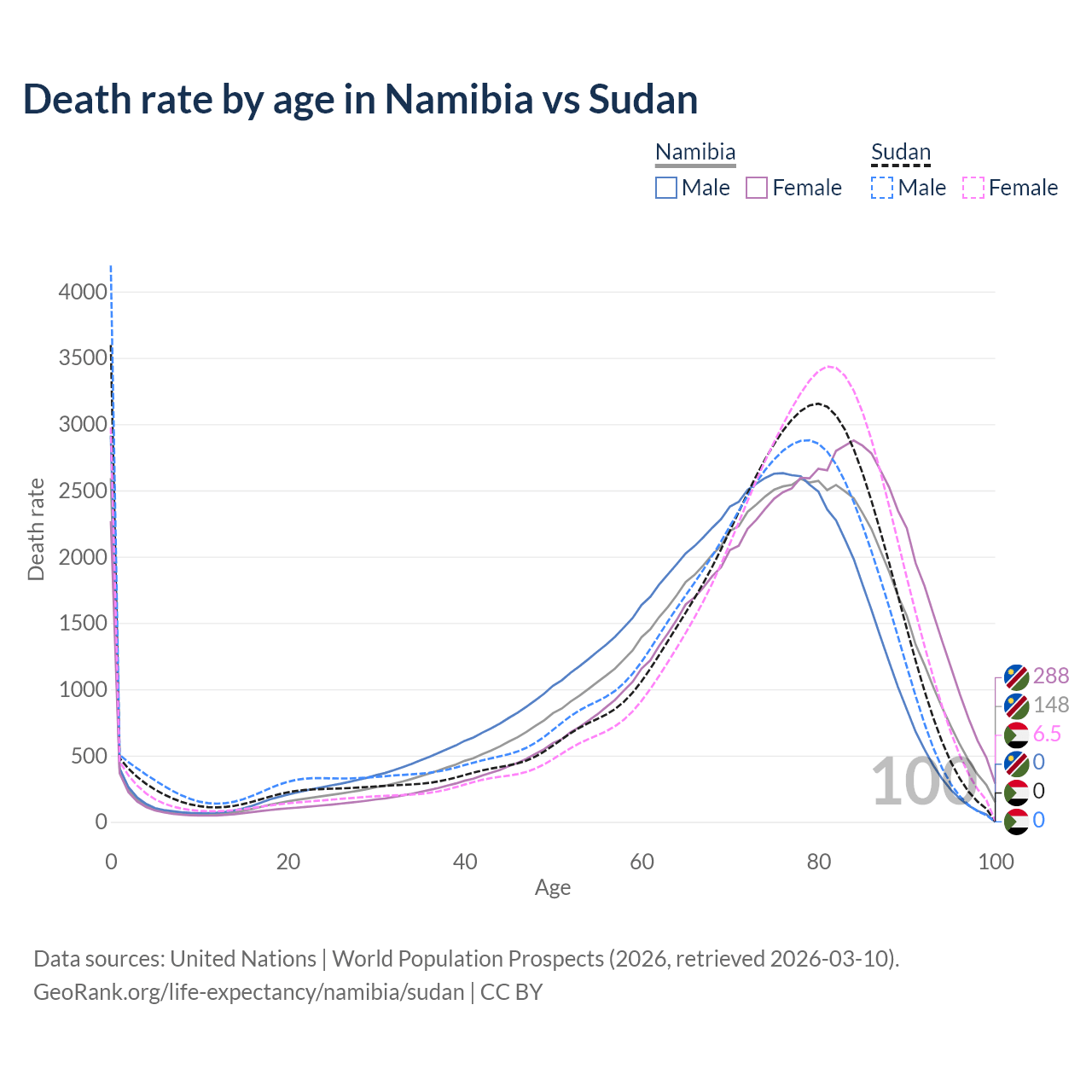 Death rate by age in Namibia vs Sudan

Namibia
Male Female

Sudan
Male Female

Death rate

4000
3500
3000
2500
2000
1500
1000
500
0

0
20
40
60
80
100

Age

100

288
148
6.5
0
0
0

Data sources: United Nations | World Population Prospects (2026, retrieved 2026-03-10).
GeoRank.org/life-expectancy/namibia/sudan | CC BY